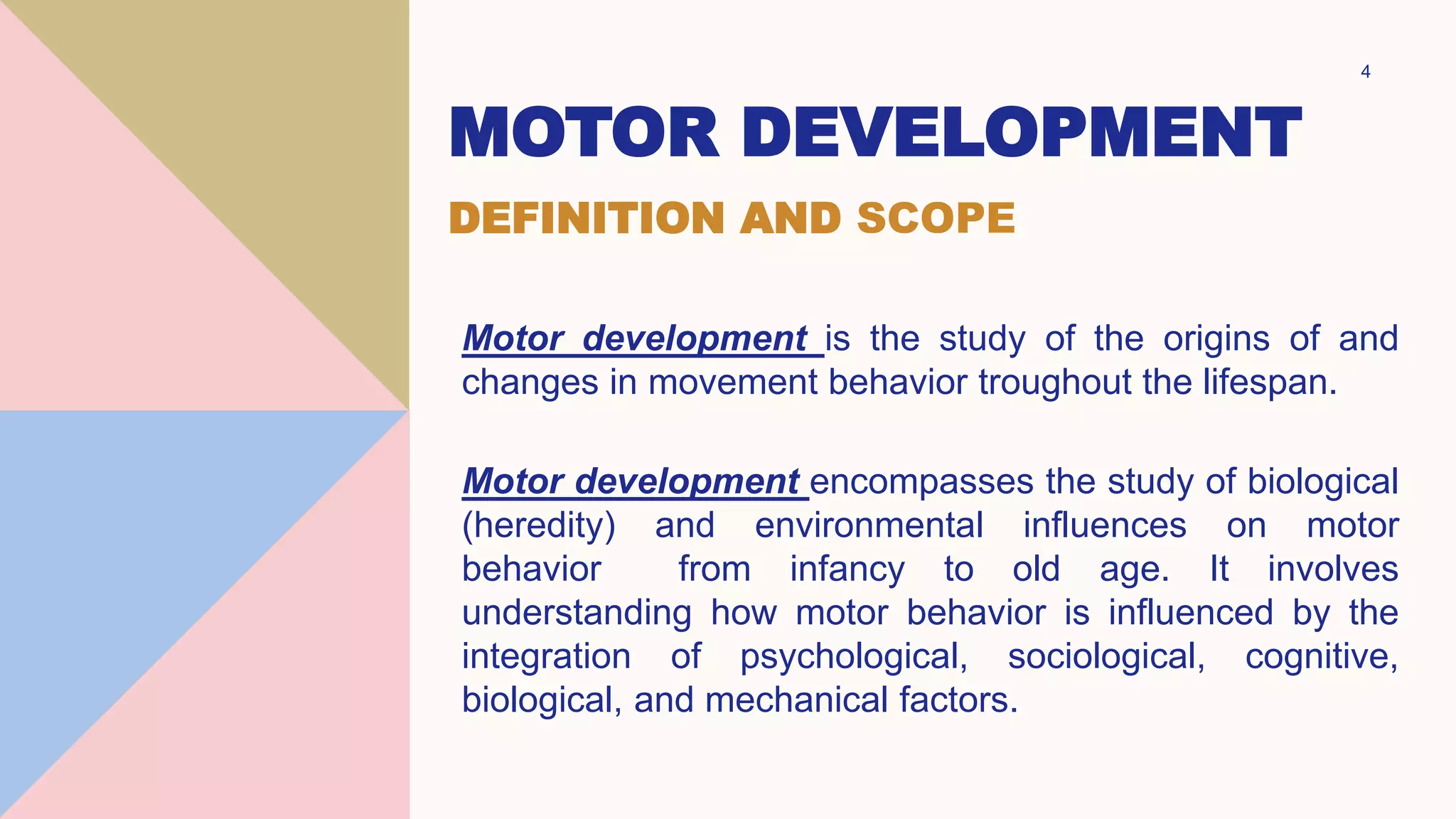 4

MOTOR DEVELOPMENT

DEFINITION AND SCOPE

Motor development is the study of the origins of and changes in movement behavior troughout the lifespan.

Motor development encompasses the study of biological (heredity) and environmental influences on motor behavior from infancy to old age. It involves understanding how motor behavior is influenced by the integration of psychological, sociological, cognitive, biological, and mechanical factors.